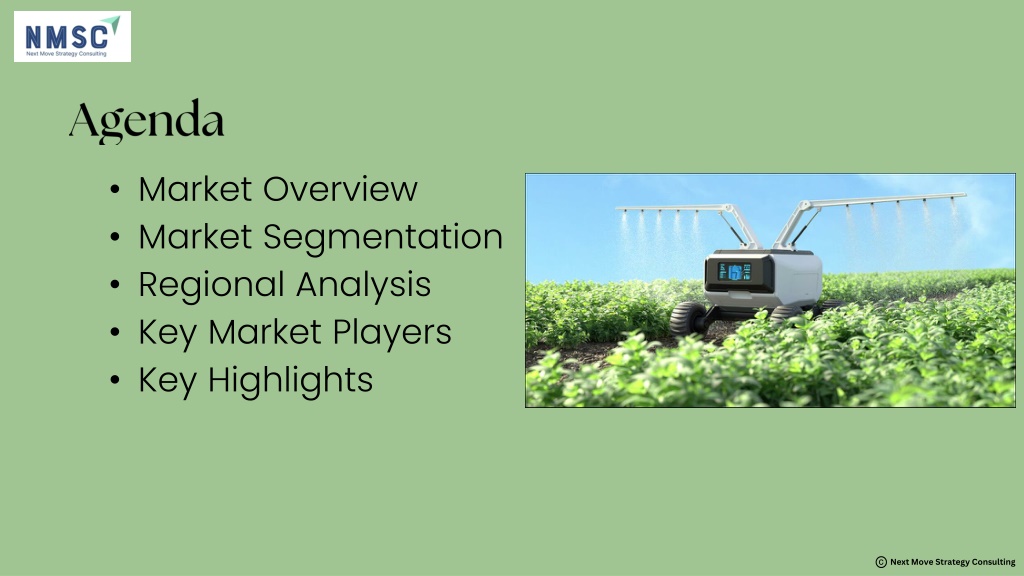 NMSC
Next Move Strategy Consulting

Agenda

• Market Overview
• Market Segmentation
• Regional Analysis
• Key Market Players
• Key Highlights

© Next Move Strategy Consulting